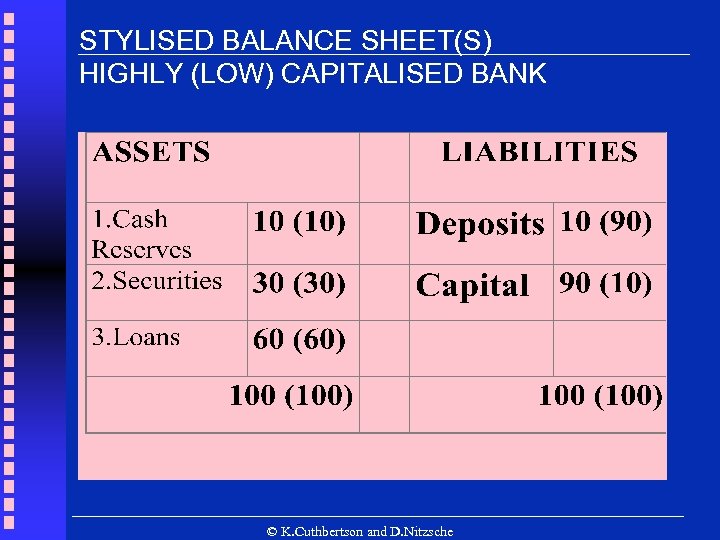 STYLISED BALANCE SHEET(S)
HIGHLY (LOW) CAPITALISED BANK

| ASSETS | | | LIABILITIES | |
|---|---|---|---|---|
| 1.Cash Reserves | 10 (10) | | Deposits | 10 (90) |
| 2.Securities | 30 (30) | | Capital | 90 (10) |
| 3.Loans | 60 (60) | | | |
| | 100 (100) | | | 100 (100) |

© K.Cuthbertson and D.Nitzsche